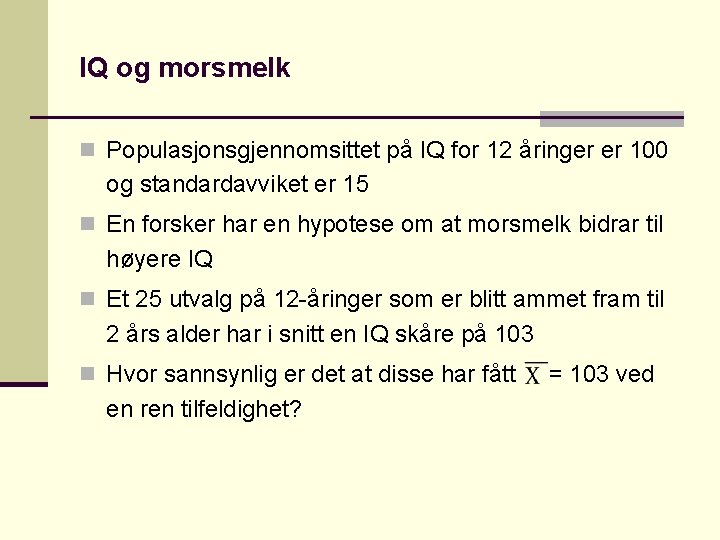 IQ og morsmelk

Populasjonsgjennomsittet på IQ for 12 åringer er 100 og standardavviket er 15

En forsker har en hypotese om at morsmelk bidrar til høyere IQ

Et 25 utvalg på 12-åringer som er blitt ammet fram til 2 års alder har i snitt en IQ skåre på 103

Hvor sannsynlig er det at disse har fått $\overline{X}$ = 103 ved en ren tilfeldighet?